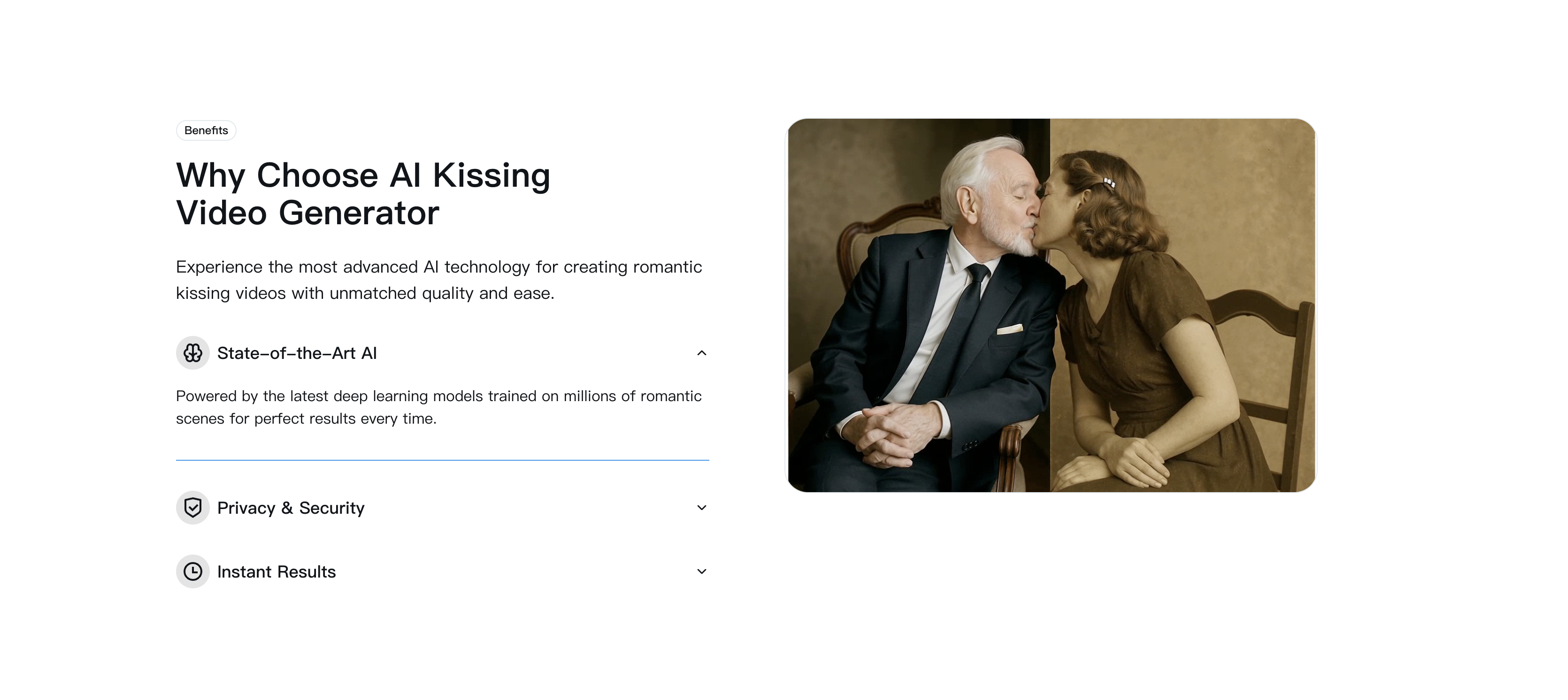 Benefits

Why Choose AI Kissing Video Generator

Experience the most advanced AI technology for creating romantic kissing videos with unmatched quality and ease.

State-of-the-Art AI

Powered by the latest deep learning models trained on millions of romantic scenes for perfect results every time.

Privacy & Security

Instant Results